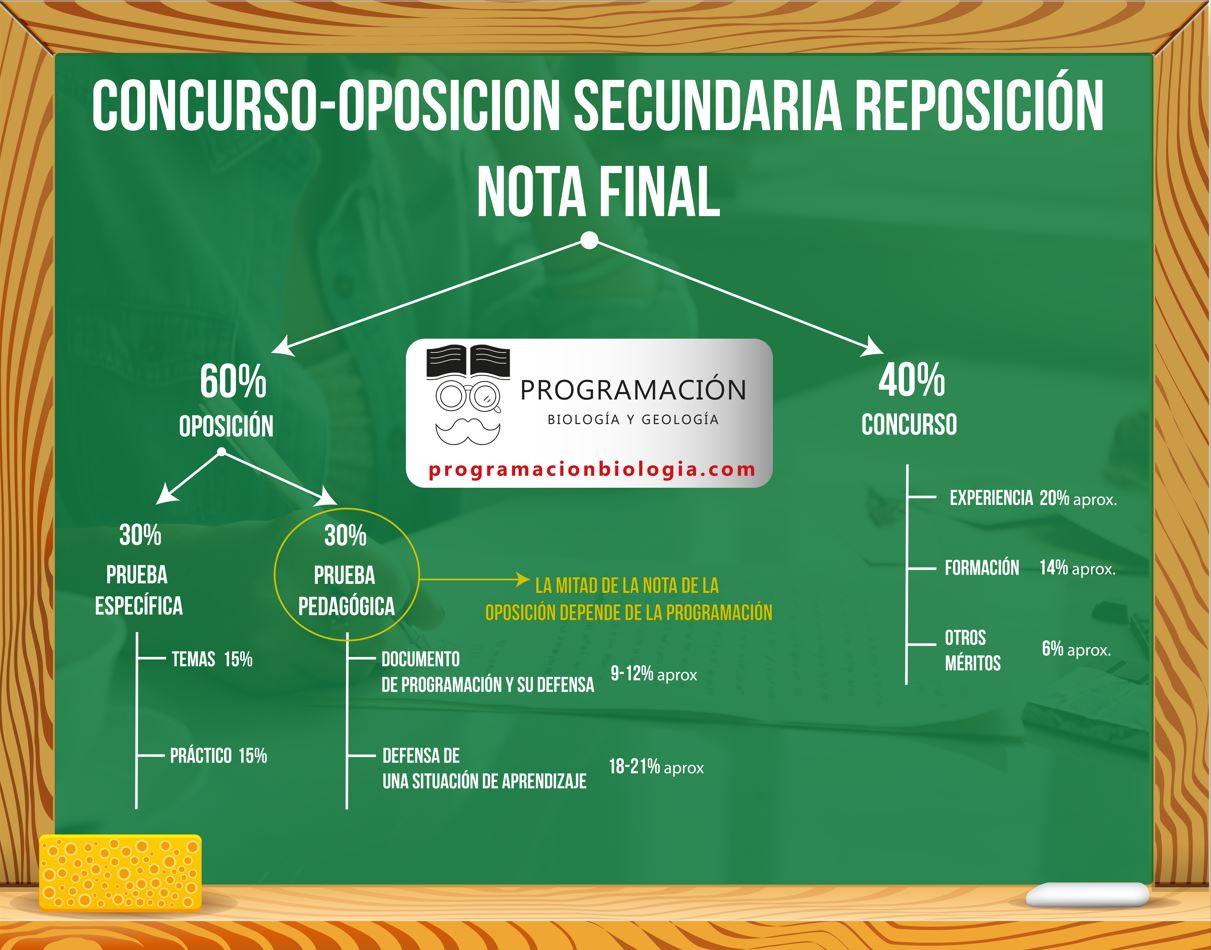 CONCURSO-OPOSICION SECUNDARIA REPOSICIÓN
NOTA FINAL

60%
OPOSICIÓN

PROGRAMACIÓN
BIOLOGÍA Y GEOLOGÍA
programacionbiologia.com

40%
CONCURSO

30%
PRUEBA ESPECÍFICA

TEMAS 15%

PRÁCTICO 15%

30%
PRUEBA PEDAGÓGICA

LA MITAD DE LA NOTA DE LA OPOSICIÓN DEPENDE DE LA PROGRAMACIÓN

DOCUMENTO DE PROGRAMACIÓN Y SU DEFENSA 9-12% aprox

DEFENSA DE UNA SITUACIÓN DE APRENDIZAJE 18-21% aprox

EXPERIENCIA 20% aprox.

FORMACIÓN 14% aprox.

OTROS MÉRITOS 6% aprox.